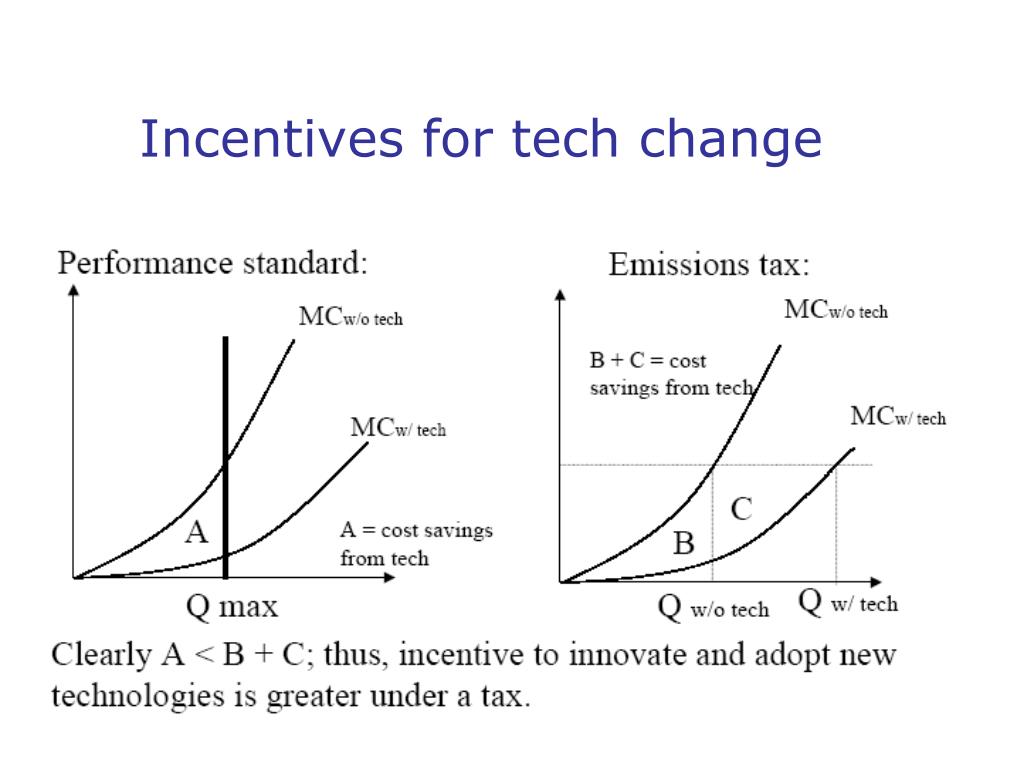 Incentives for tech change

Performance standard:

MCw/o tech

MCw/ tech

A

A = cost savings from tech

Q max

Emissions tax:

MCw/o tech

B + C = cost savings from tech

MCw/ tech

C

B

Q w/o tech

Q w/ tech

Clearly A < B + C; thus, incentive to innovate and adopt new technologies is greater under a tax.